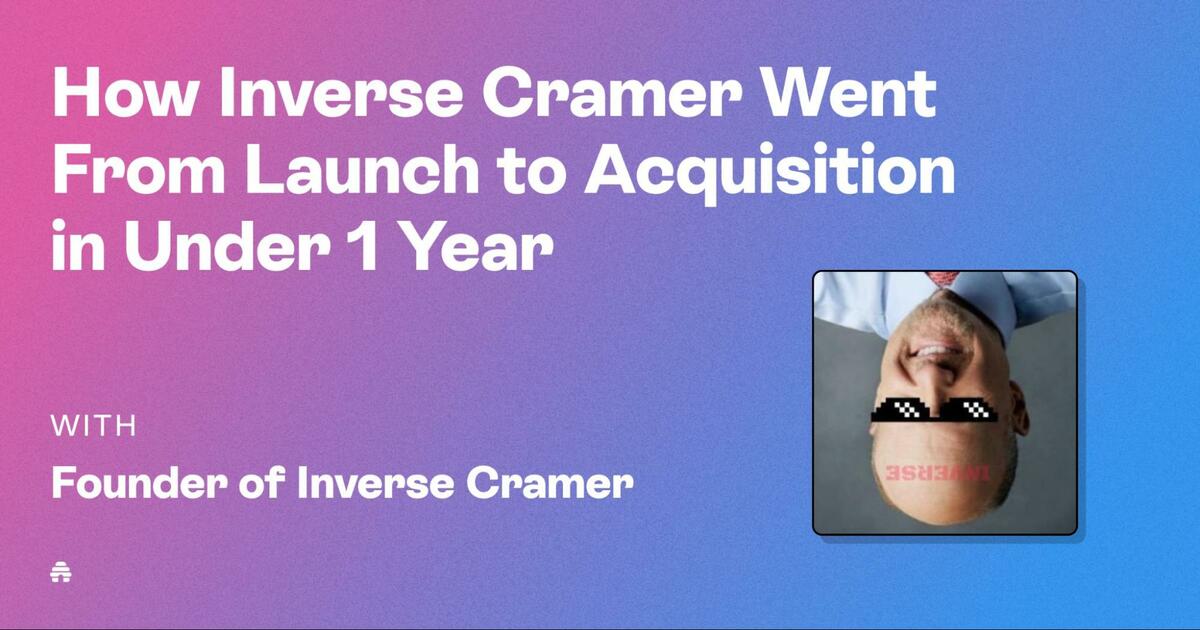 How Inverse Cramer Went From Launch to Acquisition in Under 1 Year

WITH

Founder of Inverse Cramer

INVERSE